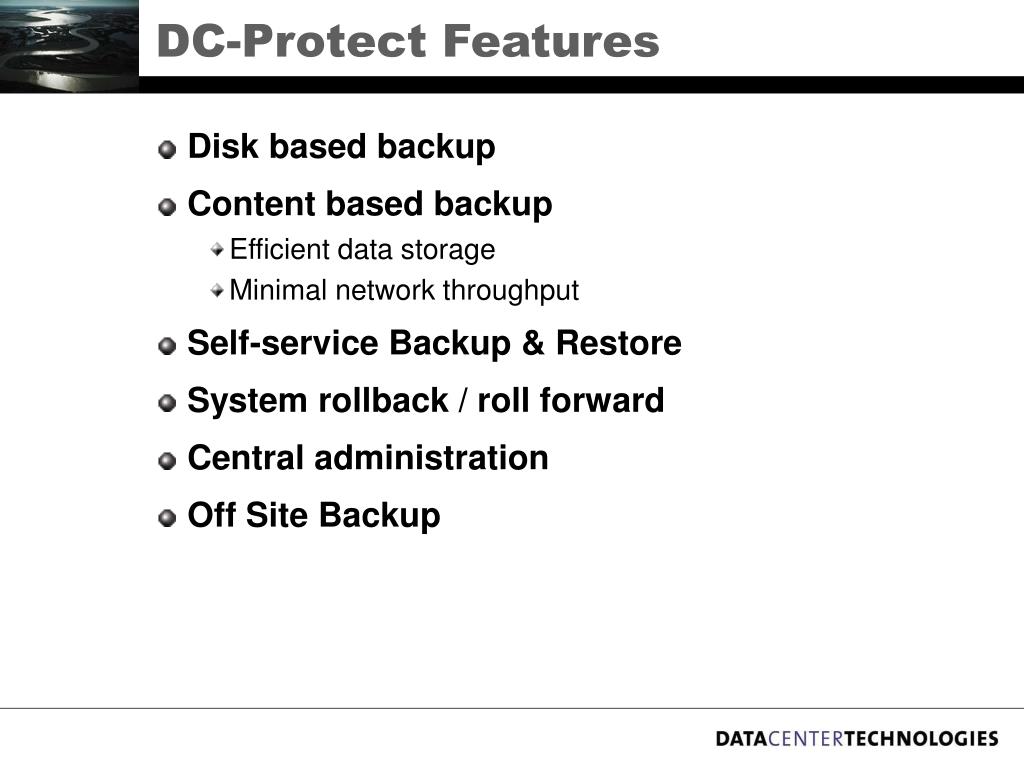 DC-Protect Features

Disk based backup

Content based backup

Efficient data storage

Minimal network throughput

Self-service Backup & Restore

System rollback / roll forward

Central administration

Off Site Backup

DATACENTERTECHNOLOGIES